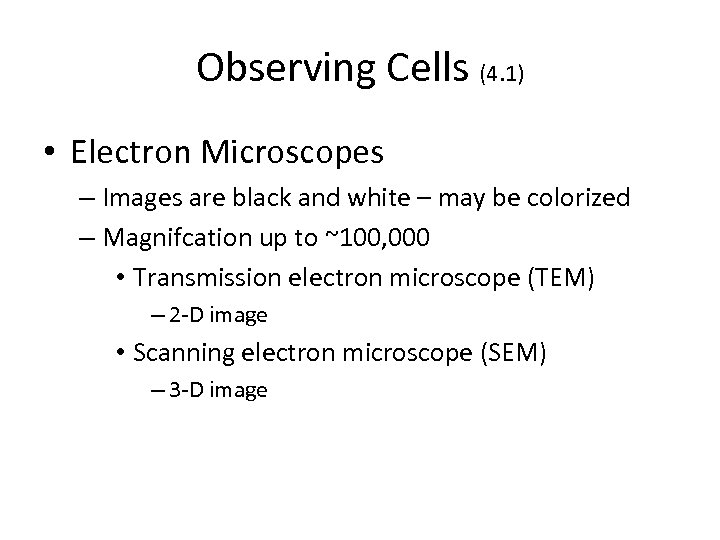 Observing Cells (4.1)

• Electron Microscopes
– Images are black and white – may be colorized
– Magnifcation up to ~100,000
• Transmission electron microscope (TEM)
– 2-D image
• Scanning electron microscope (SEM)
– 3-D image